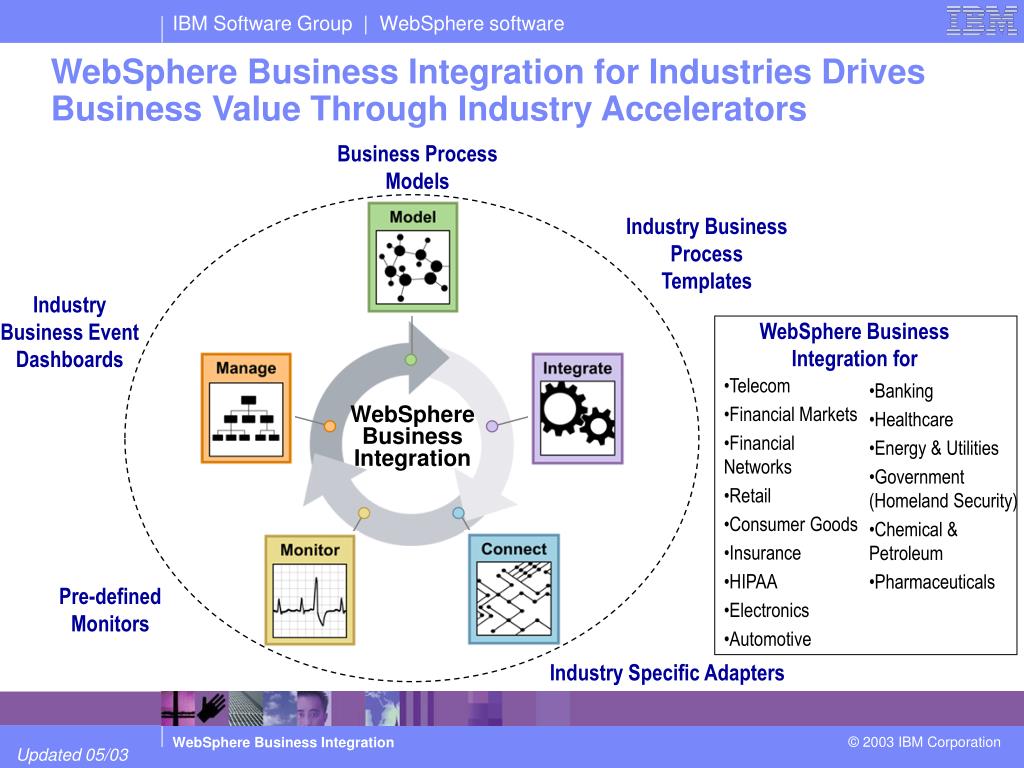 IBM Software Group | WebSphere software

IBM

WebSphere Business Integration for Industries Drives Business Value Through Industry Accelerators

Business Process Models

Model

Industry Business Process Templates

Industry Business Event Dashboards

Manage

WebSphere Business Integration

Integrate

Monitor

Connect

Pre-defined Monitors

Industry Specific Adapters

WebSphere Business Integration for

•Telecom
•Financial Markets
•Financial Networks
•Retail
•Consumer Goods
•Insurance
•HIPAA
•Electronics
•Automotive

•Banking
•Healthcare
•Energy & Utilities
•Government (Homeland Security)
•Chemical & Petroleum
•Pharmaceuticals

Updated 05/03

WebSphere Business Integration

© 2003 IBM Corporation